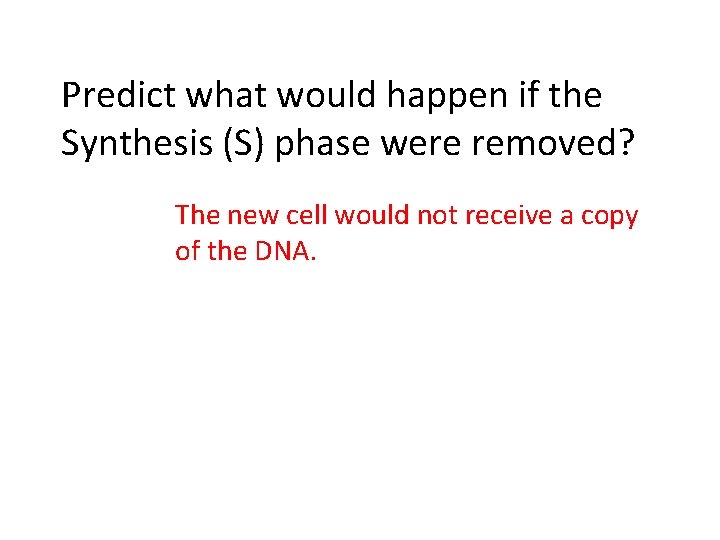 Predict what would happen if the Synthesis (S) phase were removed?

The new cell would not receive a copy of the DNA.